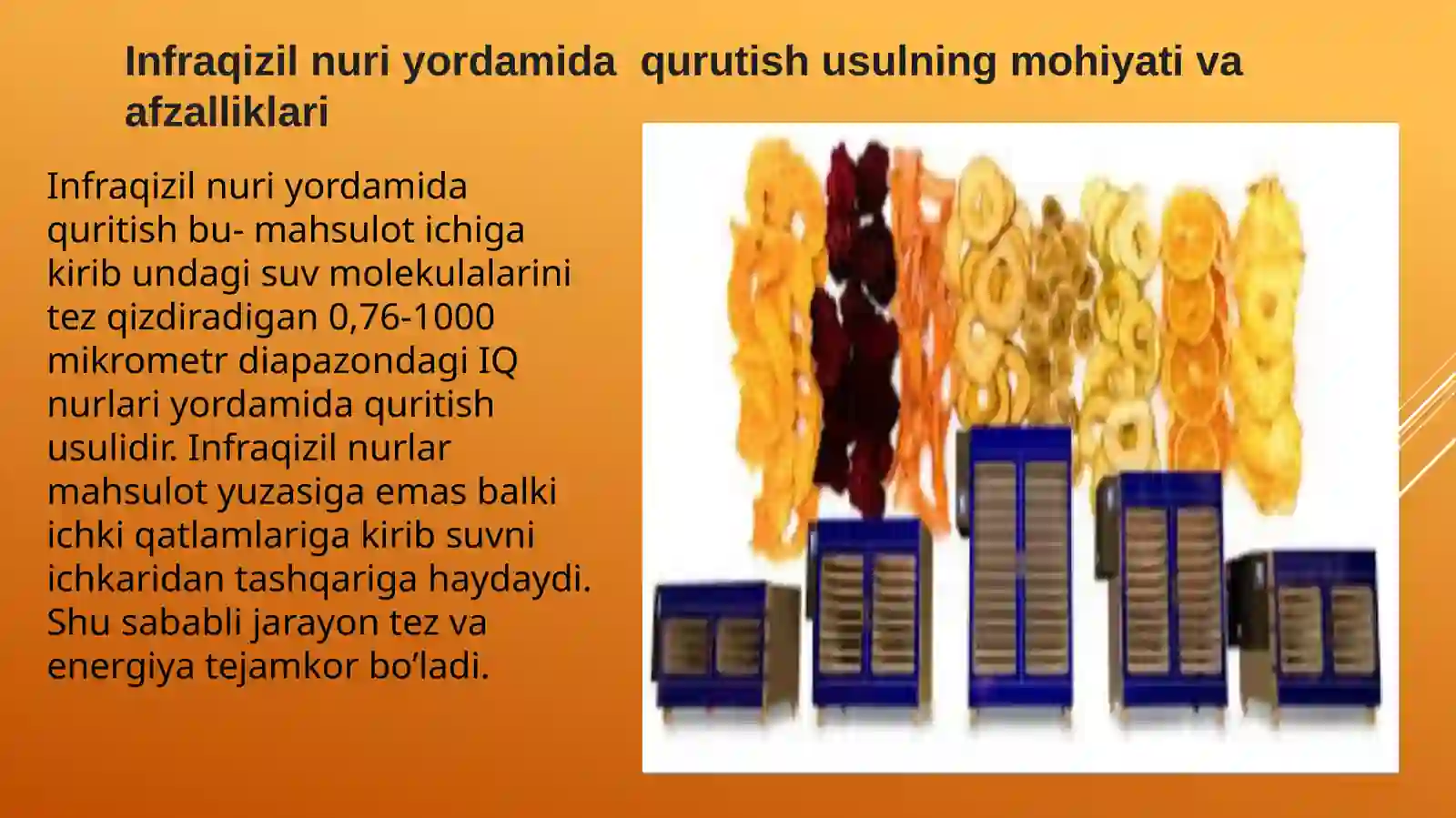 Infraqizil nuri yordamida  qurutish usulning mohiyati va afzalliklari

Infraqizil nuri yordamida quritish bu- mahsulot ichiga kirib undagi suv molekulalarini tez qizdiradigan 0,76-1000 mikrometr diapazondagi IQ nurlari yordamida quritish usulidir. Infraqizil nurlar mahsulot yuzasiga emas balki ichki qatlamlariga kirib suvni ichkaridan tashqariga haydaydi. Shu sababli jarayon tez va energiya tejamkor bo’ladi.